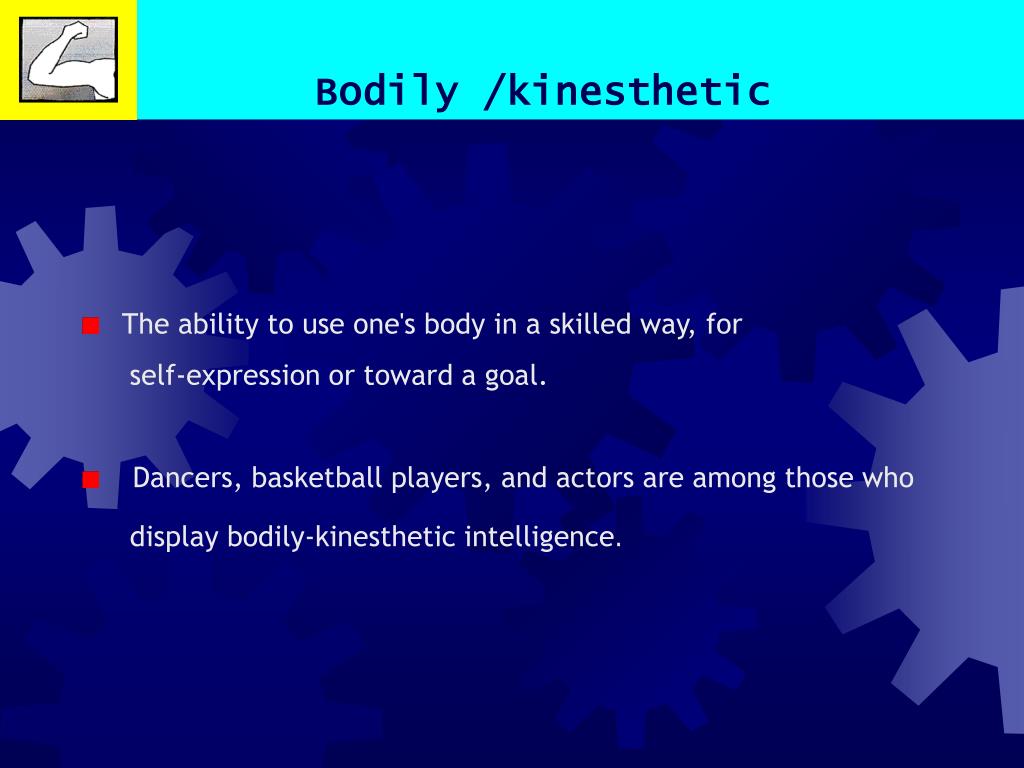 Bodily /kinesthetic

The ability to use one's body in a skilled way, for self-expression or toward a goal.

Dancers, basketball players, and actors are among those who display bodily-kinesthetic intelligence.